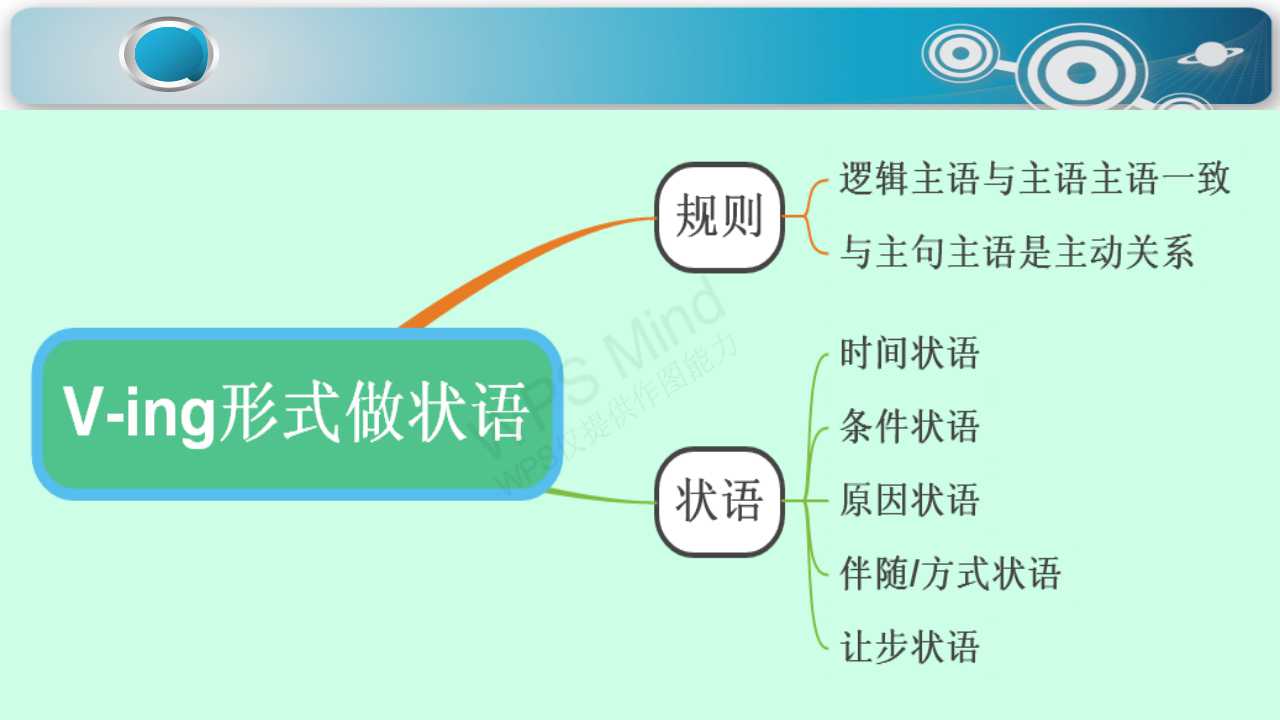 V-ing形式做状语

规则

逻辑主语与主语主语一致

与主句主语是主动关系

状语

时间状语

条件状语

原因状语

伴随/方式状语

让步状语

WPS Mind
WPS仅提供作图能力